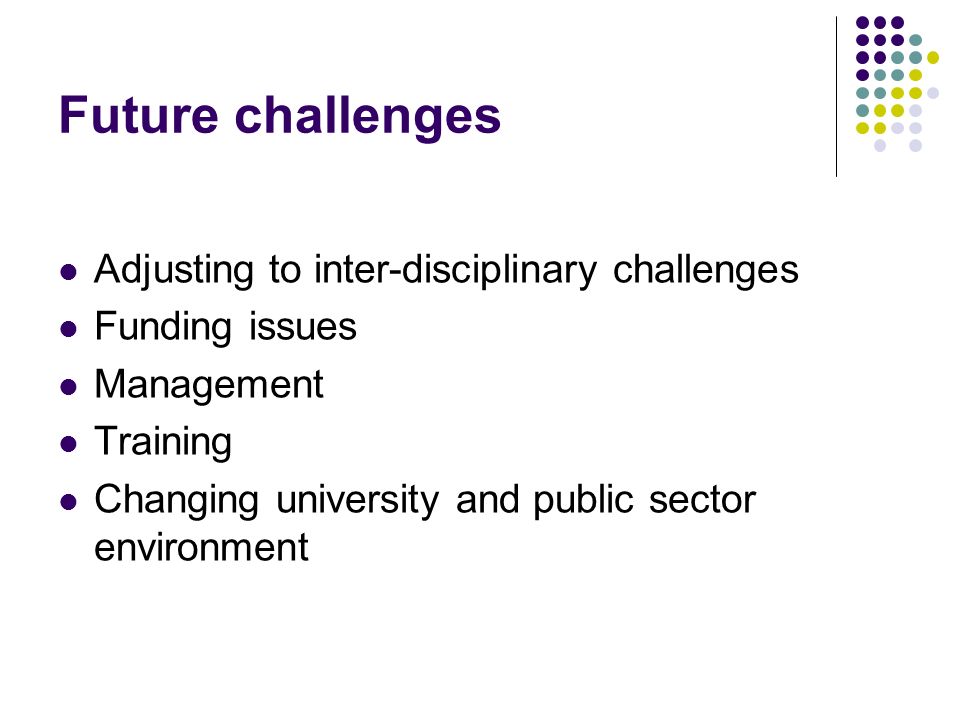 Future challenges

- Adjusting to inter-disciplinary challenges
- Funding issues
- Management
- Training
- Changing university and public sector environment